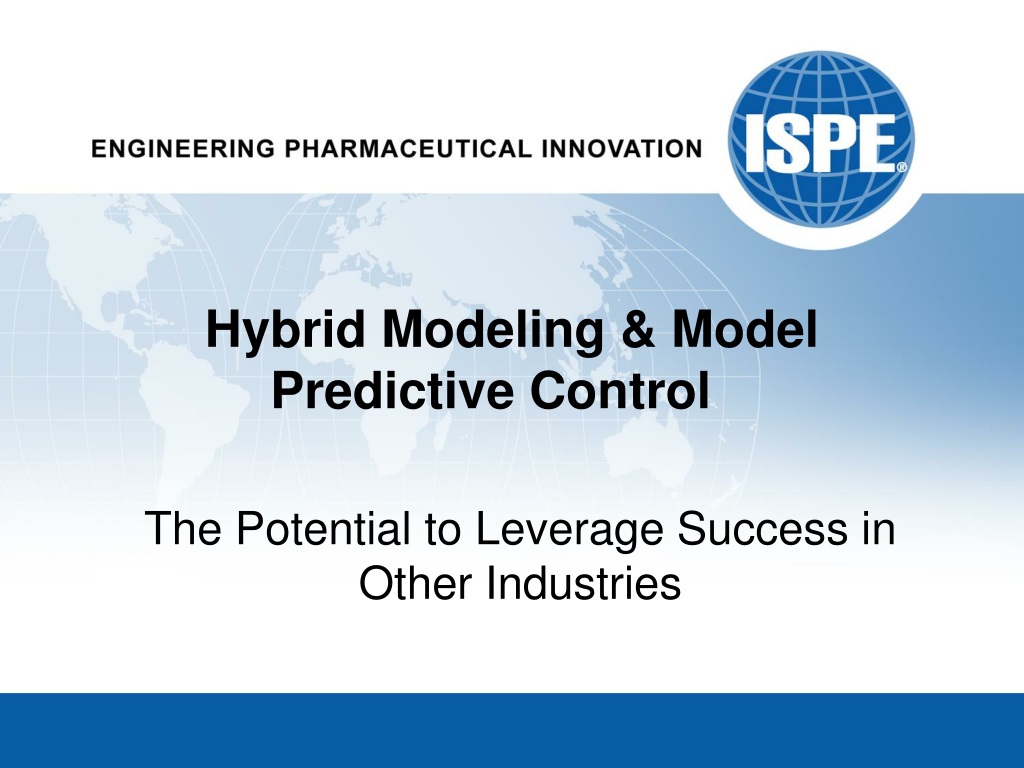 ENGINEERING PHARMACEUTICAL INNOVATION

ISPE®

Hybrid Modeling & Model Predictive Control

The Potential to Leverage Success in Other Industries